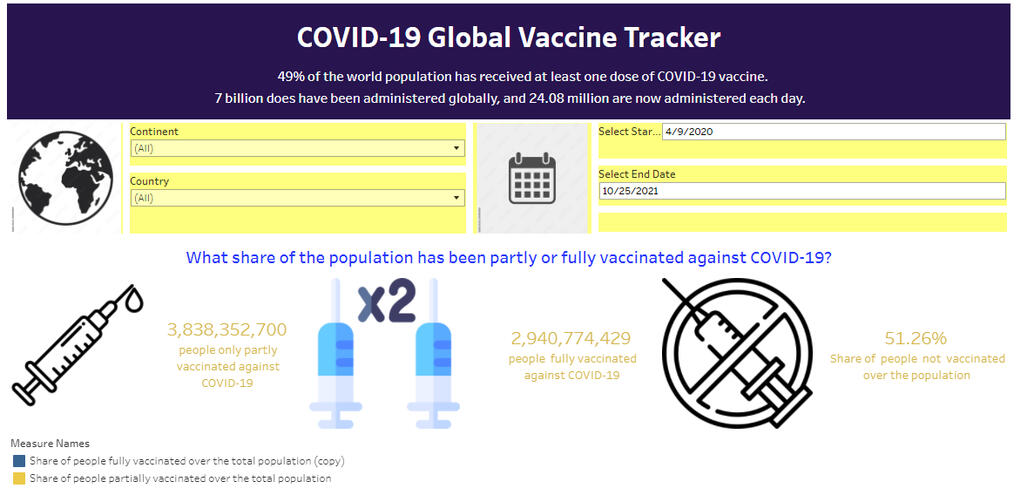 COVID-19 Global Vaccine Tracker

49% of the world population has received at least one dose of COVID-19 vaccine.
7 billion does have been administered globally, and 24.08 million are now administered each day.

Continent
(All)

Country
(All)

Select Star... 4/9/2020

Select End Date
10/25/2021

What share of the population has been partly or fully vaccinated against COVID-19?

3,838,352,700
people only partly vaccinated against COVID-19

x2

2,940,774,429
people fully vaccinated against COVID-19

51.26%
Share of people not vaccinated over the population

Measure Names
Share of people fully vaccinated over the total population (copy)
Share of people partially vaccinated over the total population